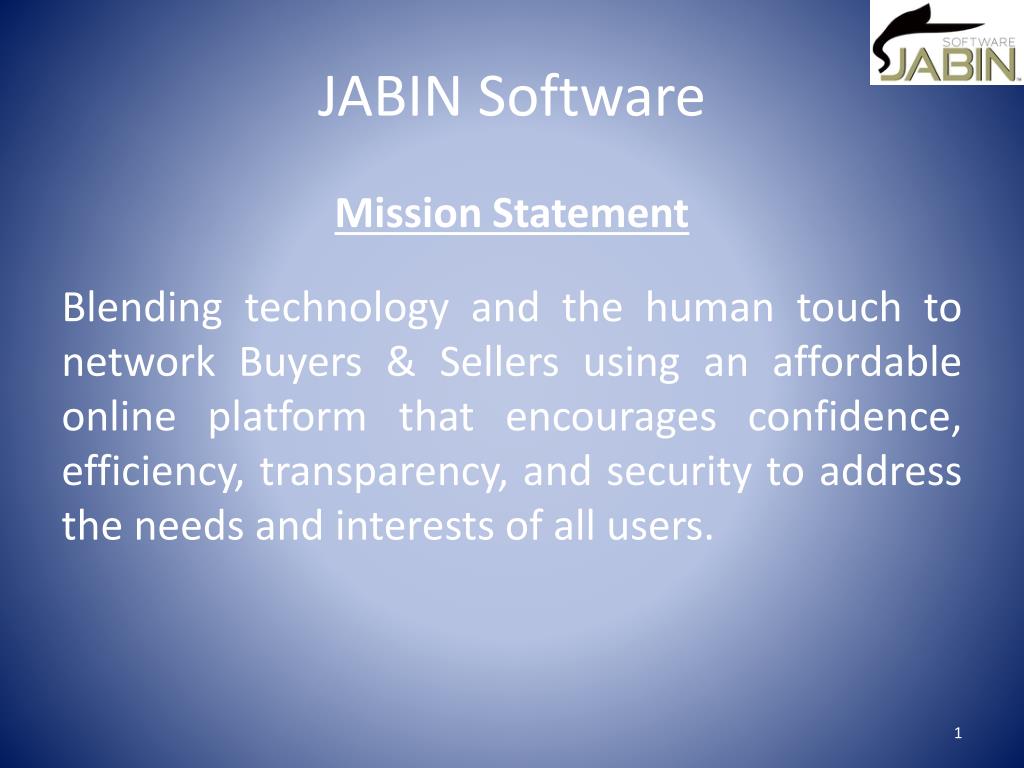 SOFTWARE
JABIN

JABIN Software

Mission Statement

Blending technology and the human touch to network Buyers & Sellers using an affordable online platform that encourages confidence, efficiency, transparency, and security to address the needs and interests of all users.

1